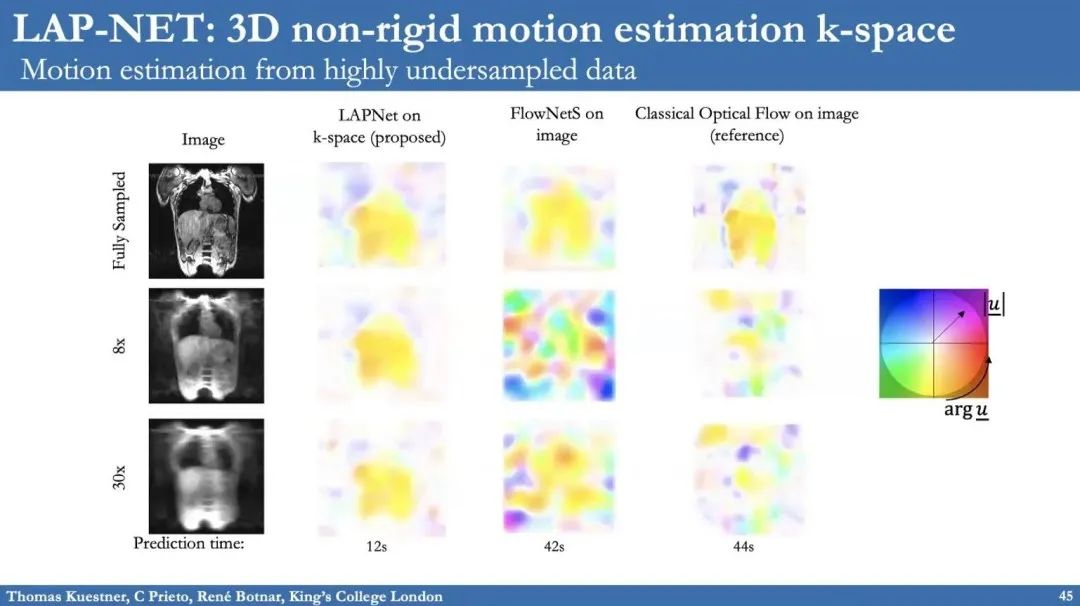 LAP-NET: 3D non-rigid motion estimation k-space
Motion estimation from highly undersampled data

Image

LAPNet on k-space (proposed)

FlowNetS on image

Classical Optical Flow on image (reference)

Fully Sampled

8x

30x

$|\underline{u}|$

$\arg \underline{u}$

Prediction time:

12s

42s

44s

Thomas Kuestner, C Prieto, René Botnar, King's College London

45